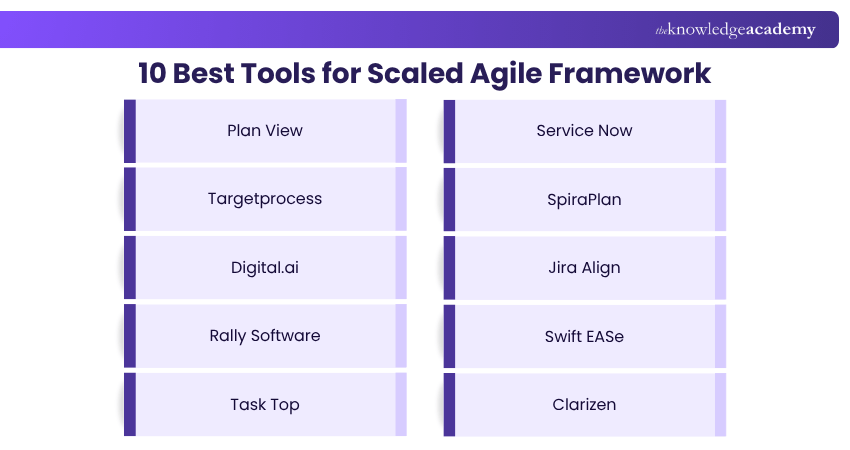 theknowledgeacademy

10 Best Tools for Scaled Agile Framework

Plan View

Targetprocess

Digital.ai

Rally Software

Task Top

Service Now

SpiraPlan

Jira Align

Swift EASe

Clarizen